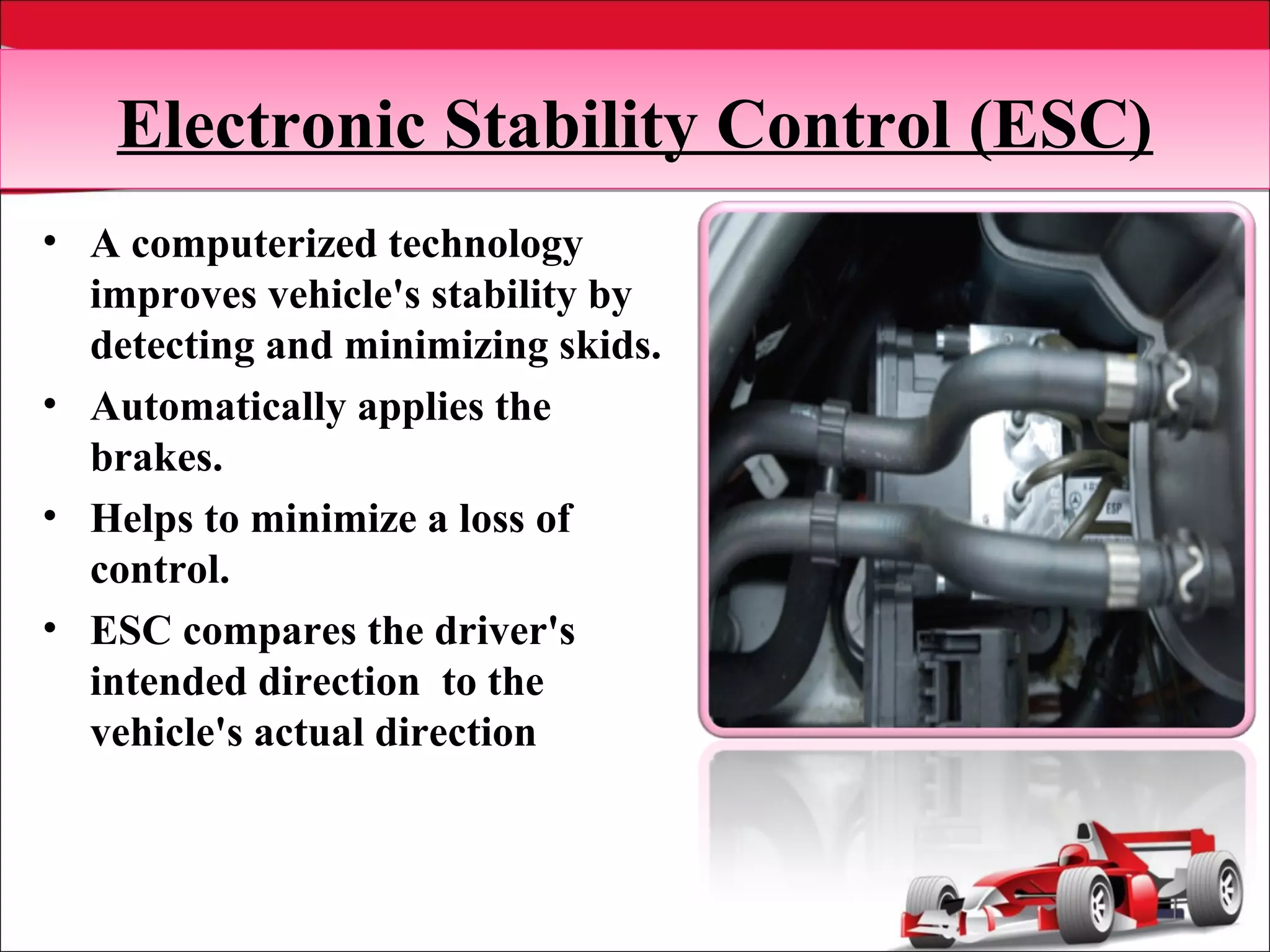 Electronic Stability Control (ESC)

• A computerized technology improves vehicle's stability by detecting and minimizing skids.
• Automatically applies the brakes.
• Helps to minimize a loss of control.
• ESC compares the driver's intended direction to the vehicle's actual direction

ESP